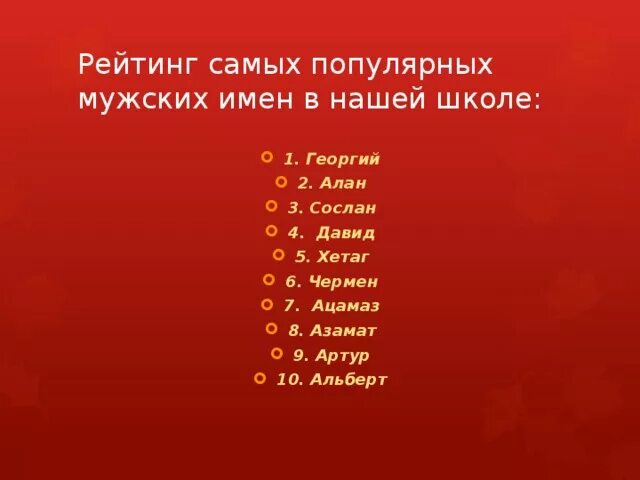 Рейтинг самых популярных мужских имен в нашей школе:

1. Георгий
2. Алан
3. Сослан
4. Давид
5. Хетаг
6. Чермен
7. Ацамаз
8. Азамат
9. Артур
10. Альберт